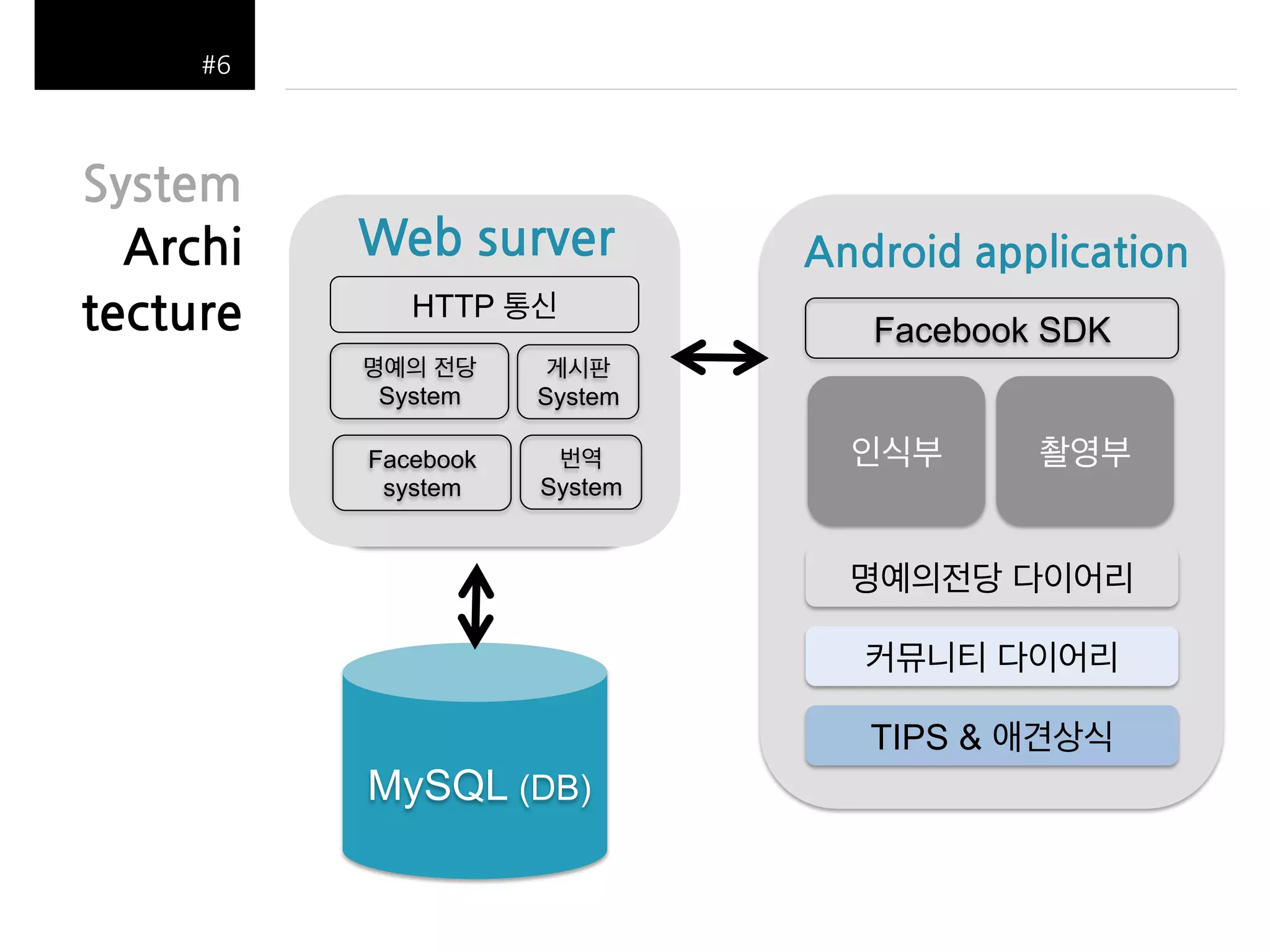 #6

System Archi tecture

Web surver

HTTP 통신

명예의 전당 System

게시판 System

Facebook system

번역 System

MySQL (DB)

Android application

Facebook SDK

인식부

촬영부

명예의전당 다이어리

커뮤니티 다이어리

TIPS & 애견상식